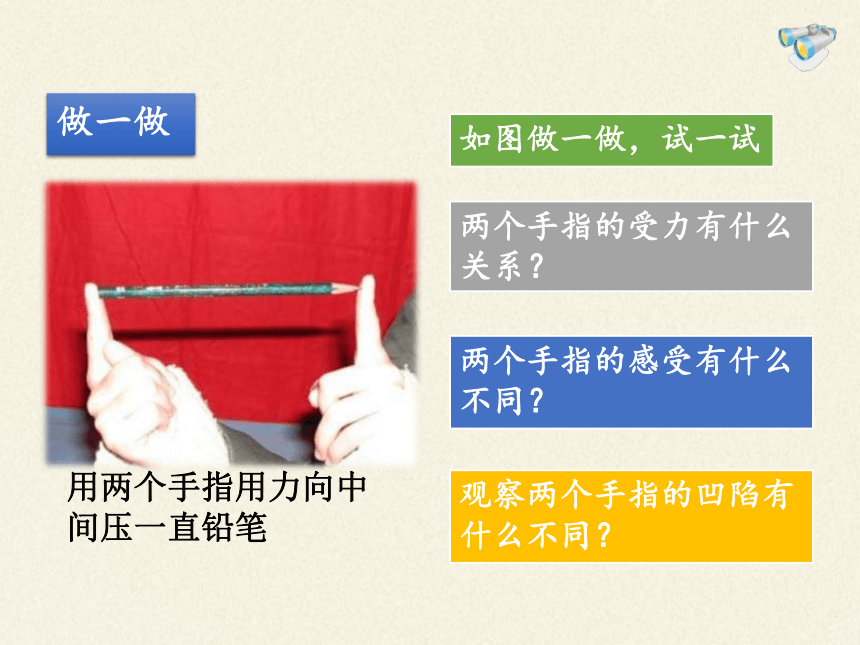 做一做

用两个手指用力向中间压一直铅笔

如图做一做，试一试

两个手指的受力有什么关系？

两个手指的感受有什么不同？

观察两个手指的凹陷有什么不同？